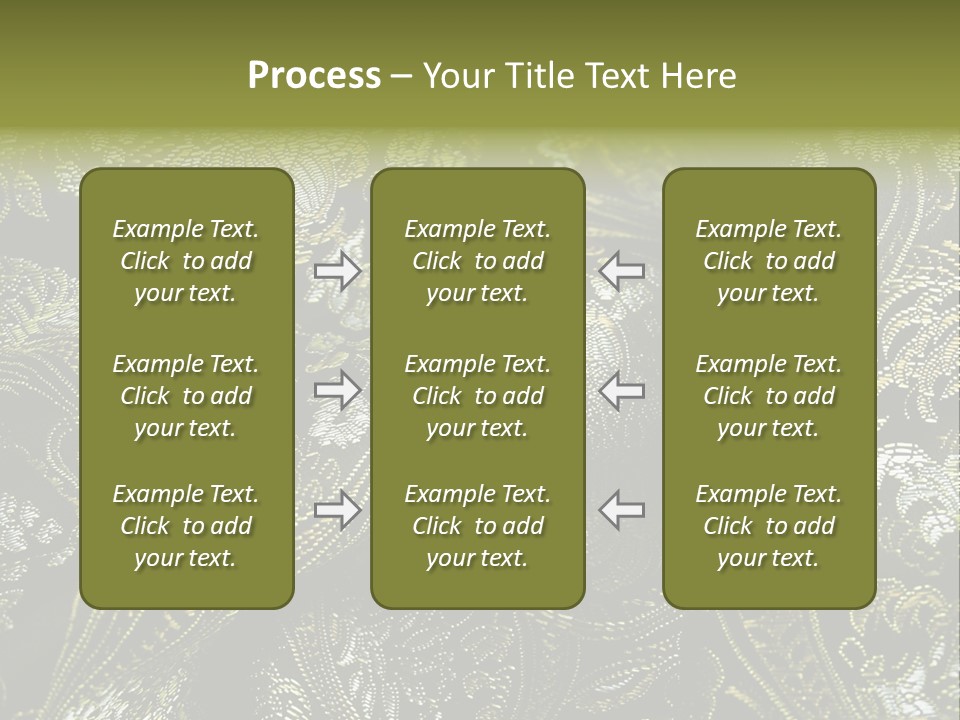 Process – Your Title Text Here

Example Text. Click to add your text.

Example Text. Click to add your text.

Example Text. Click to add your text.

Example Text. Click to add your text.

Example Text. Click to add your text.

Example Text. Click to add your text.

Example Text. Click to add your text.

Example Text. Click to add your text.

Example Text. Click to add your text.